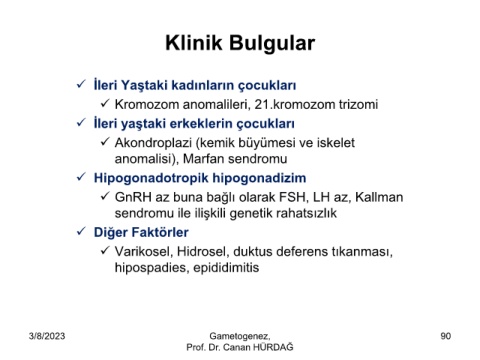 Klinik Bulgular

✓ İleri Yaştaki kadınların çocukları
✓ Kromozom anomalileri, 21.kromozom trizomi
✓ İleri yaştaki erkeklerin çocukları
✓ Akondroplazi (kemik büyümesi ve iskelet anomalisi), Marfan sendromu
✓ Hipogonadotropik hipogonadizim
✓ GnRH az buna bağlı olarak FSH, LH az, Kallman sendromu ile ilişkili genetik rahatsızlık
✓ Diğer Faktörler
✓ Varikosel, Hidrosel, duktus deferens tıkanması, hipospadies, epididimitis

3/8/2023

Gametogenez,
Prof. Dr. Canan HÜRDAĞ

90